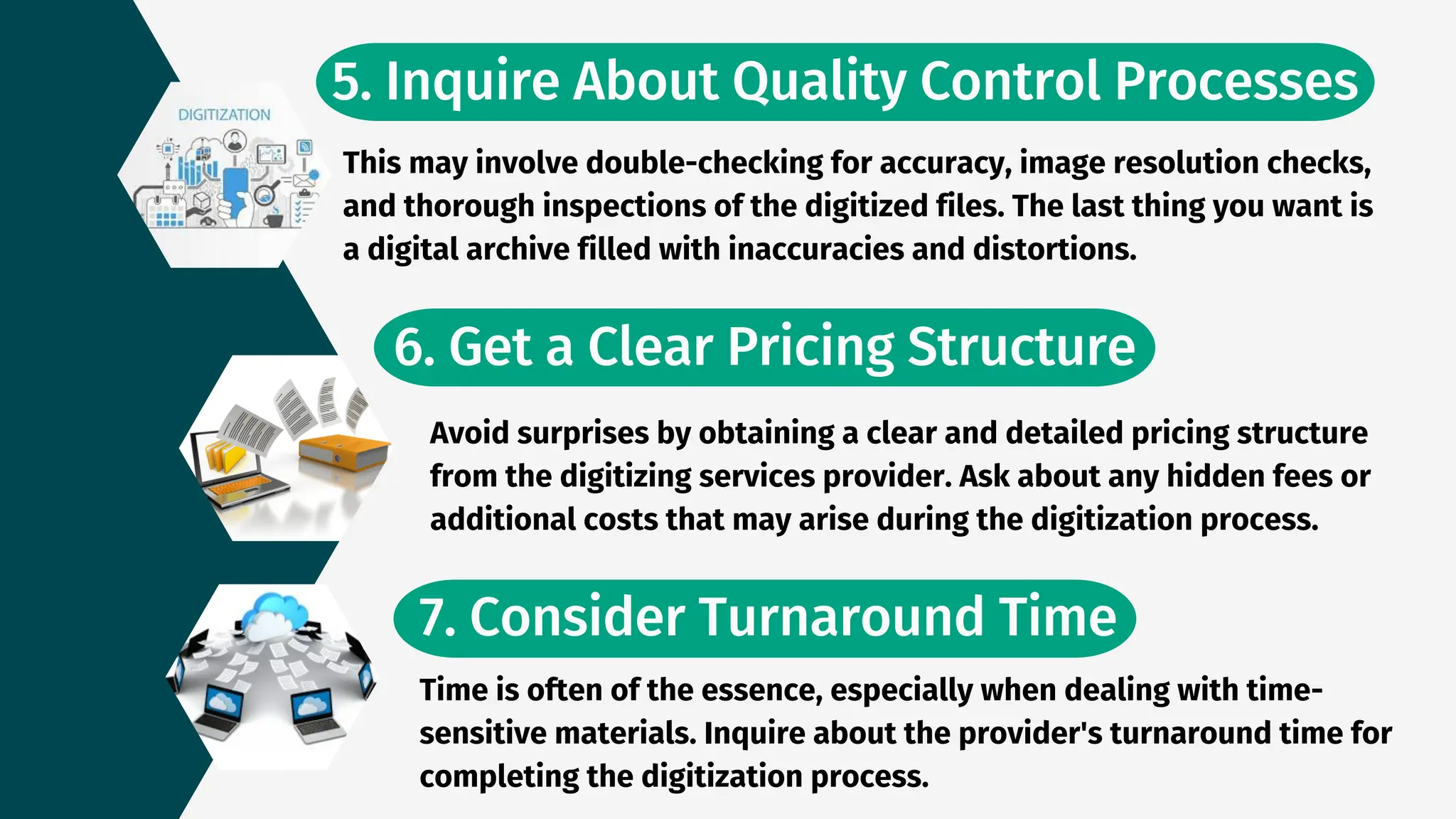 DIGITIZATION

5. Inquire About Quality Control Processes

This may involve double-checking for accuracy, image resolution checks, and thorough inspections of the digitized files. The last thing you want is a digital archive filled with inaccuracies and distortions.

6. Get a Clear Pricing Structure

Avoid surprises by obtaining a clear and detailed pricing structure from the digitizing services provider. Ask about any hidden fees or additional costs that may arise during the digitization process.

7. Consider Turnaround Time

Time is often of the essence, especially when dealing with time-sensitive materials. Inquire about the provider's turnaround time for completing the digitization process.